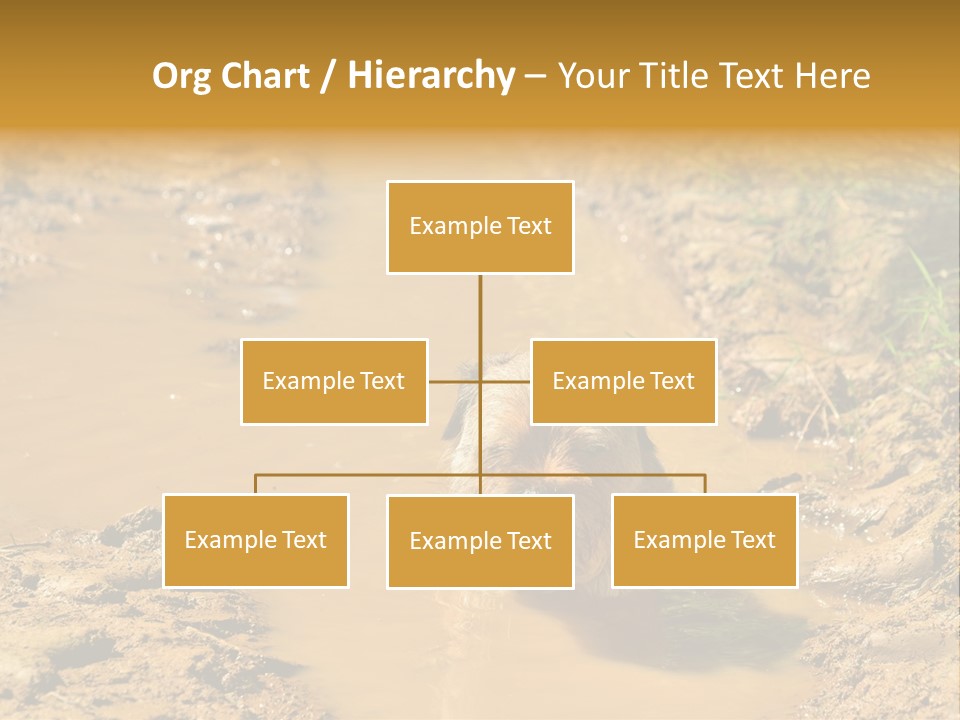 Org Chart / Hierarchy – Your Title Text Here

Example Text

Example Text

Example Text

Example Text

Example Text

Example Text